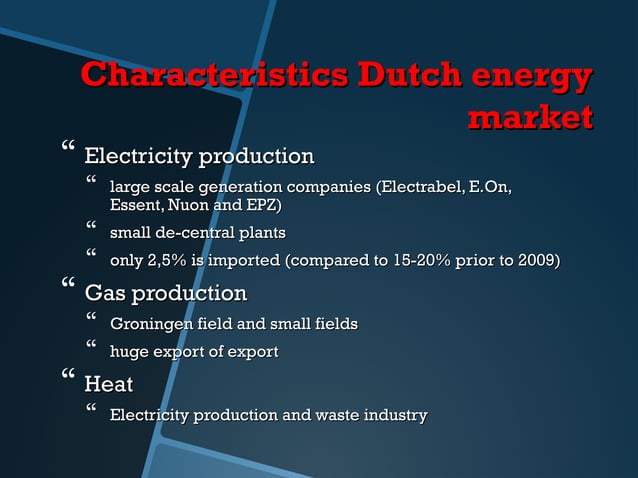 Characteristics Dutch energy market

“ Electricity production

“ large scale generation companies (Electrabel, E.On, Essent, Nuon and EPZ)

“ small de-central plants

“ only 2,5% is imported (compared to 15-20% prior to 2009)

“ Gas production

“ Groningen field and small fields

“ huge export of export

“ Heat

“ Electricity production and waste industry